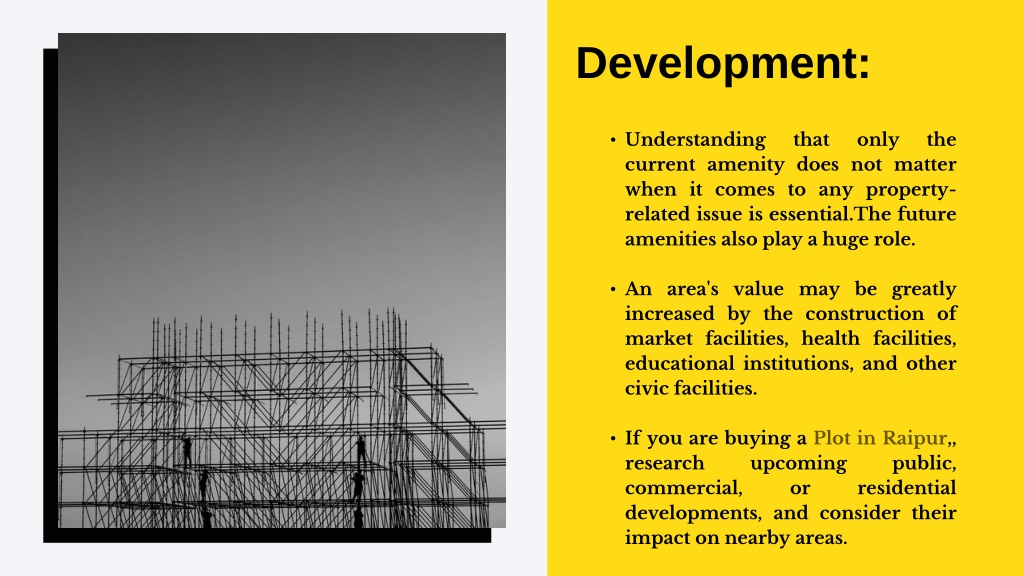 Development:

• Understanding that only the current amenity does not matter when it comes to any property-related issue is essential.The future amenities also play a huge role.

• An area's value may be greatly increased by the construction of market facilities, health facilities, educational institutions, and other civic facilities.

• If you are buying a Plot in Raipur,, research upcoming public, commercial, or residential developments, and consider their impact on nearby areas.